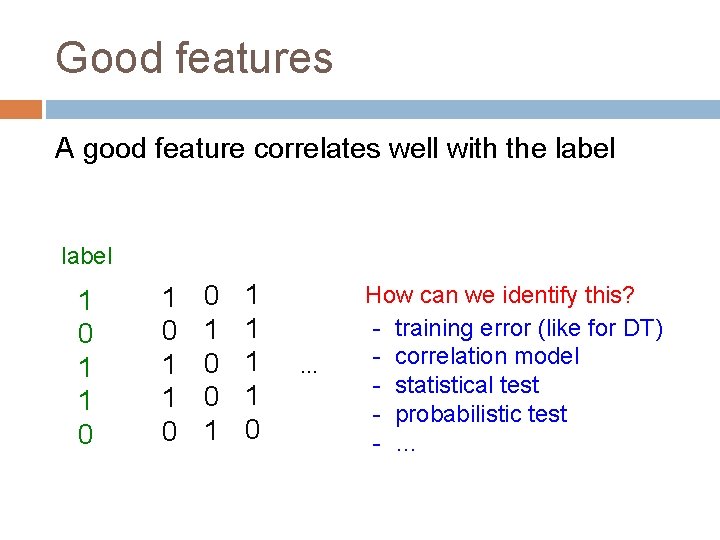 Good features

A good feature correlates well with the label

| label | | | | |
|---|---|---|---|---|
| 1 | 1 | 0 | 1 | |
| 0 | 0 | 1 | 1 | |
| 1 | 1 | 0 | 1 | ... |
| 1 | 1 | 0 | 1 | |
| 0 | 0 | 1 | 0 | |

How can we identify this?
- training error (like for DT)
- correlation model
- statistical test
- probabilistic test
- ...